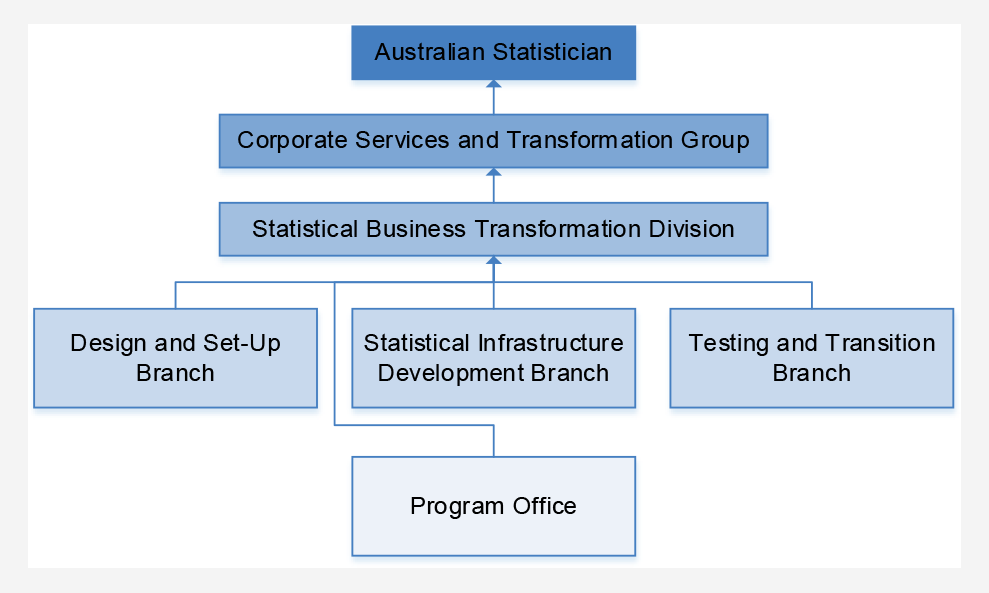 Australian Statistician

Corporate Services and Transformation Group

Statistical Business Transformation Division

Design and Set-Up Branch

Statistical Infrastructure Development Branch

Testing and Transition Branch

Program Office